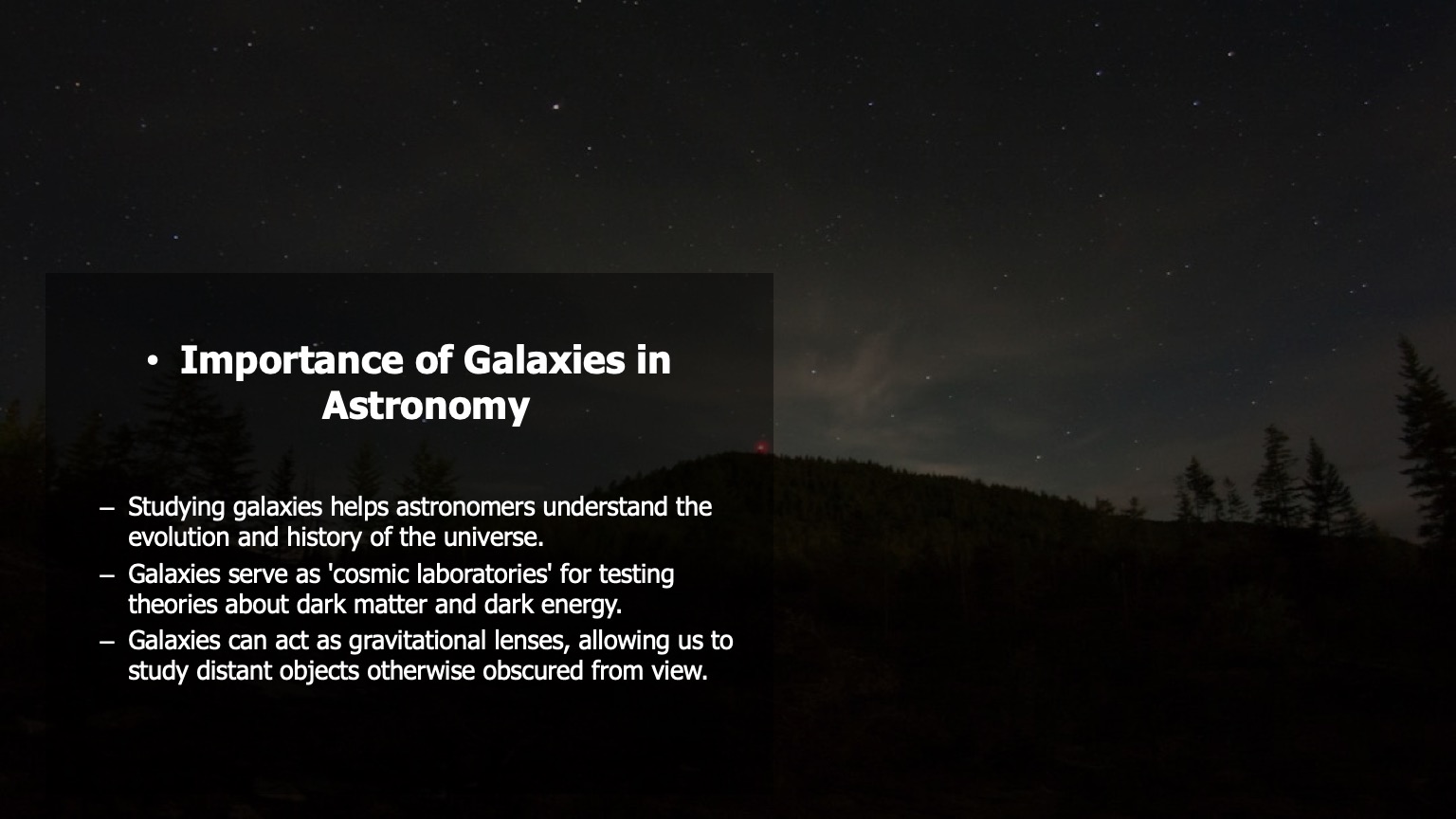 • Importance of Galaxies in Astronomy

– Studying galaxies helps astronomers understand the evolution and history of the universe.
– Galaxies serve as 'cosmic laboratories' for testing theories about dark matter and dark energy.
– Galaxies can act as gravitational lenses, allowing us to study distant objects otherwise obscured from view.